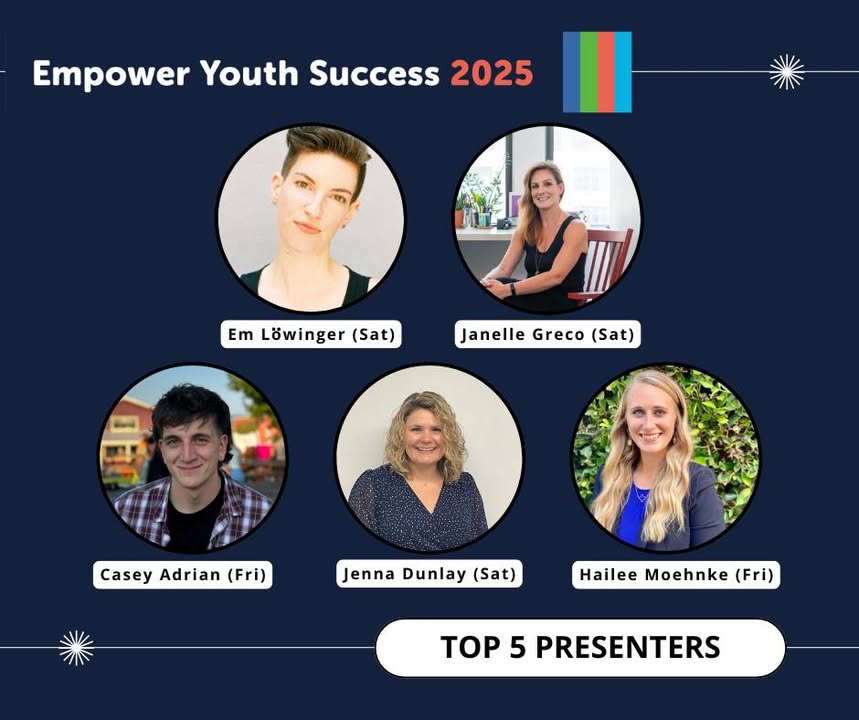 Empower Youth Success 2025

Em Löwinger (Sat)

Janelle Greco (Sat)

Casey Adrian (Fri)

Jenna Dunlay (Sat)

Hailee Moehnke (Fri)

TOP 5 PRESENTERS